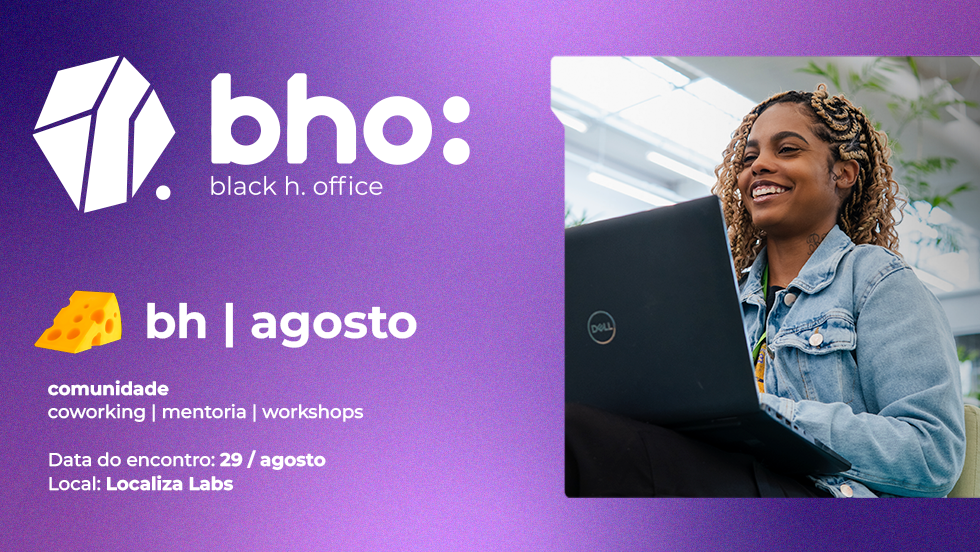 bho:
black h. office

bh | agosto

comunidade
coworking | mentoria | workshops

Data do encontro: 29 / agosto
Local: Localiza Labs

DELL